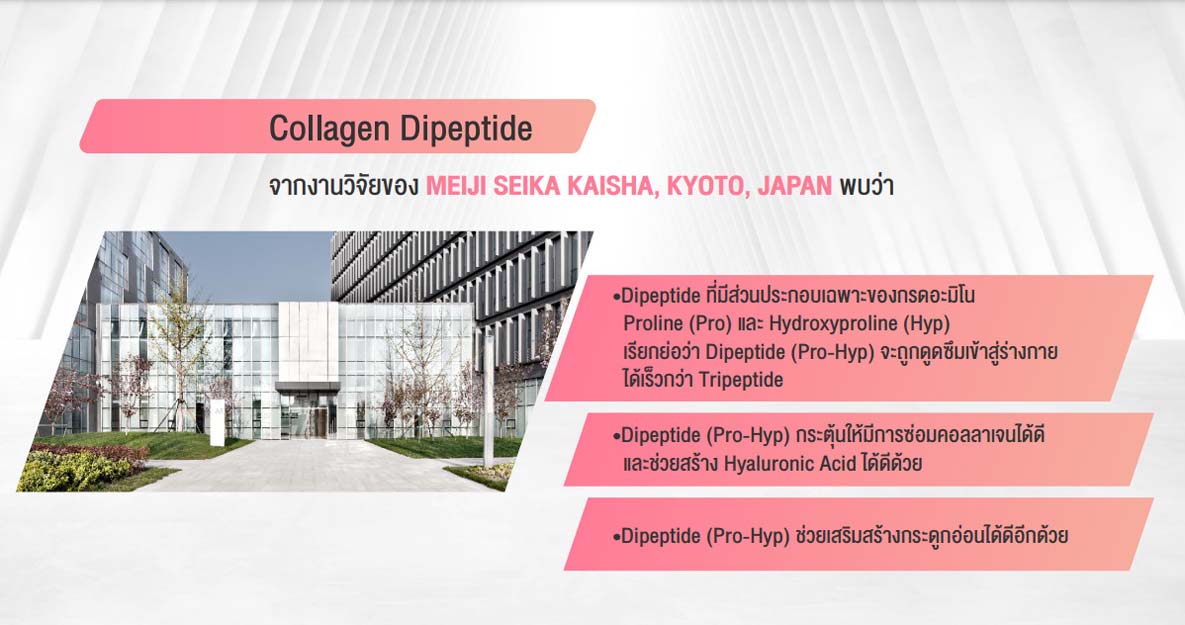 Collagen Dipeptide

จากงานวิจัยของ MEIJI SEIKA KAISHA, KYOTO, JAPAN พบว่า

•Dipeptide ที่มีส่วนประกอบเฉพาะของกรดอะมิโน Proline (Pro) และ Hydroxyproline (Hyp) เรียกย่อว่า Dipeptide (Pro-Hyp) จะถูกดูดซึมเข้าสู่ร่างกายได้เร็วกว่า Tripeptide

•Dipeptide (Pro-Hyp) กระตุ้นให้มีการซ่อมคอลลาเจนได้ดี และช่วยสร้าง Hyaluronic Acid ได้ดีด้วย

•Dipeptide (Pro-Hyp) ช่วยเสริมสร้างกระดูกอ่อนได้ดีอีกด้วย